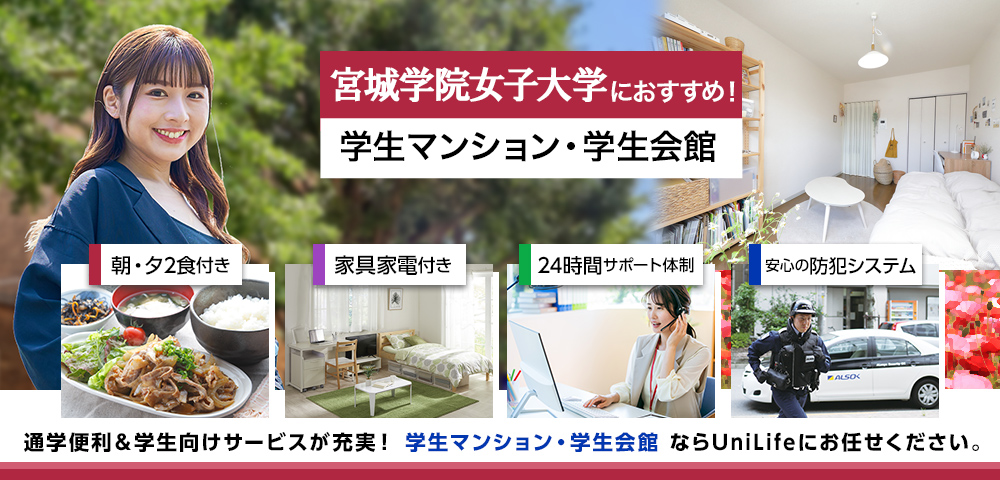 宮城学院女子大学におすすめ！

学生マンション・学生会館

朝・夕2食付き

家具家電付き

24時間サポート体制

安心の防犯システム

ALSOK

通学便利＆学生向けサービスが充実！ 学生マンション・学生会館 ならUniLifeにお任せください。